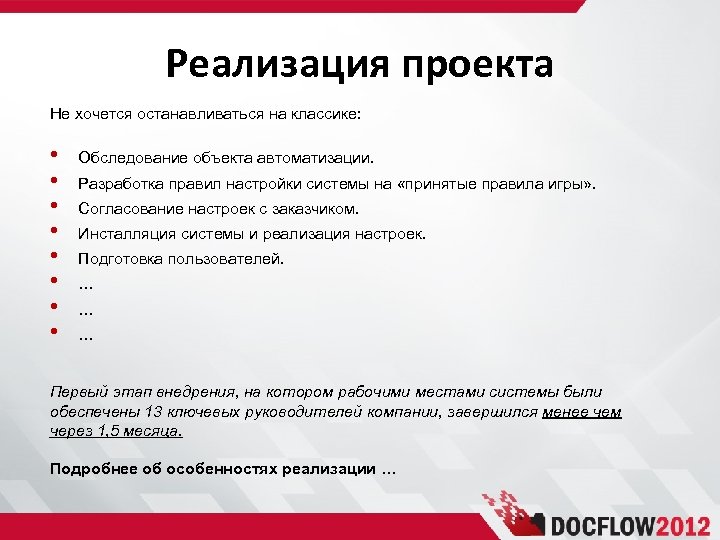 Реализация проекта

Не хочется останавливаться на классике:

• Обследование объекта автоматизации.
• Разработка правил настройки системы на «принятые правила игры».
• Согласование настроек с заказчиком.
• Инсталляция системы и реализация настроек.
• Подготовка пользователей.
• …
• …
• …

Первый этап внедрения, на котором рабочими местами системы были обеспечены 13 ключевых руководителей компании, завершился менее чем через 1,5 месяца.

Подробнее об особенностях реализации …

DOCFLOW2012